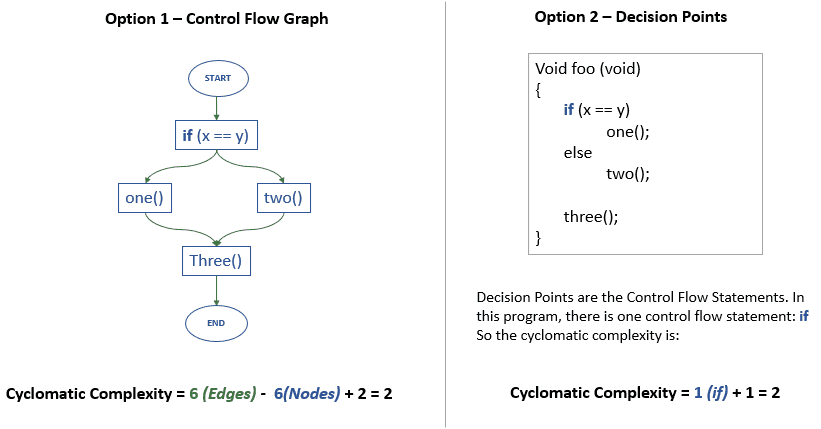 Option 1 – Control Flow Graph

START

if (x == y)

one()

two()

Three()

END

Cyclomatic Complexity = 6 (Edges) - 6(Nodes) + 2 = 2

Option 2 – Decision Points

Void foo (void)
{
if (x == y)
one();
else
two();

three();
}

Decision Points are the Control Flow Statements. In this program, there is one control flow statement: if
So the cyclomatic complexity is:

Cyclomatic Complexity = 1 (if) + 1 = 2